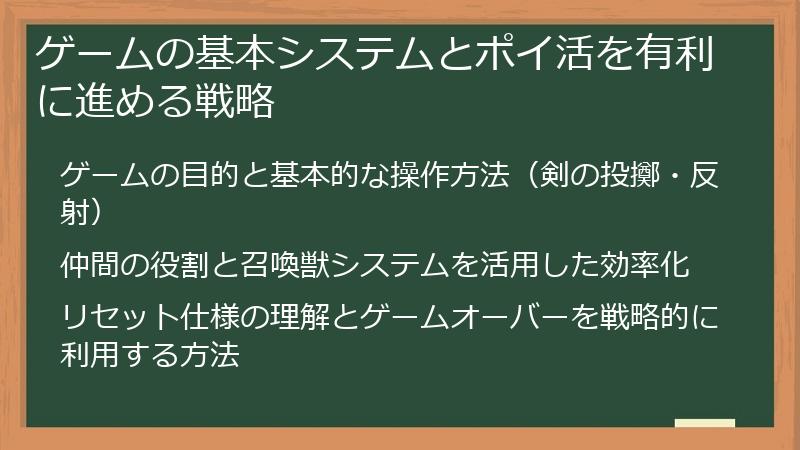 ゲームの基本システムとポイ活を有利に進める戦略

ゲームの目的と基本的な操作方法（剣の投擲・反射）

仲間の役割と召喚獣システムを活用した効率化

リセット仕様の理解とゲームオーバーを戦略的に利用する方法